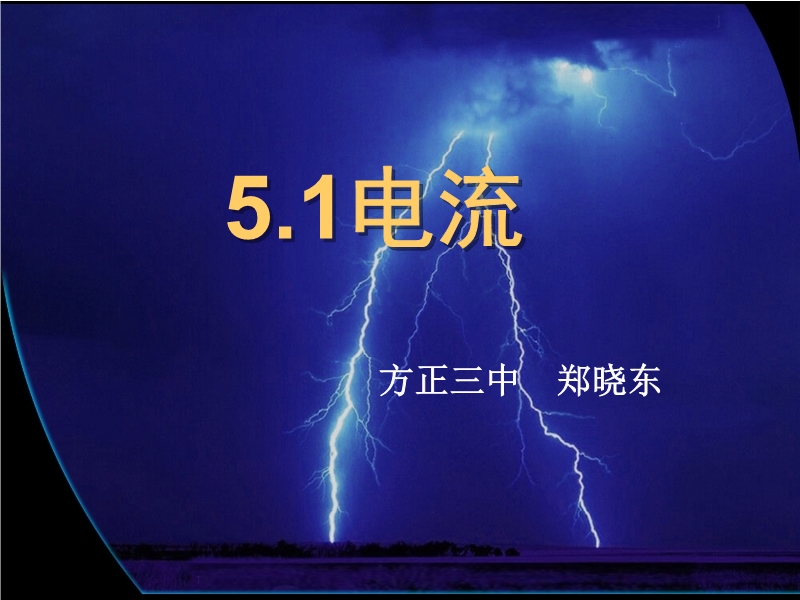 5.1电流

方正三中　郑晓东